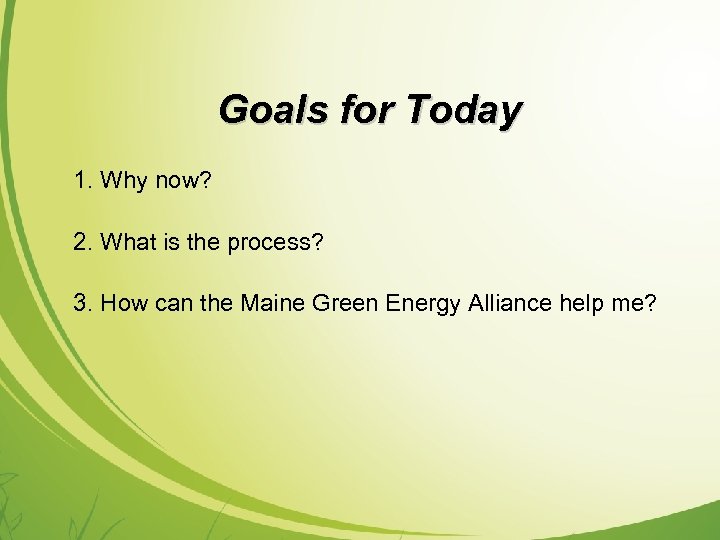 Goals for Today

1. Why now?

2. What is the process?

3. How can the Maine Green Energy Alliance help me?